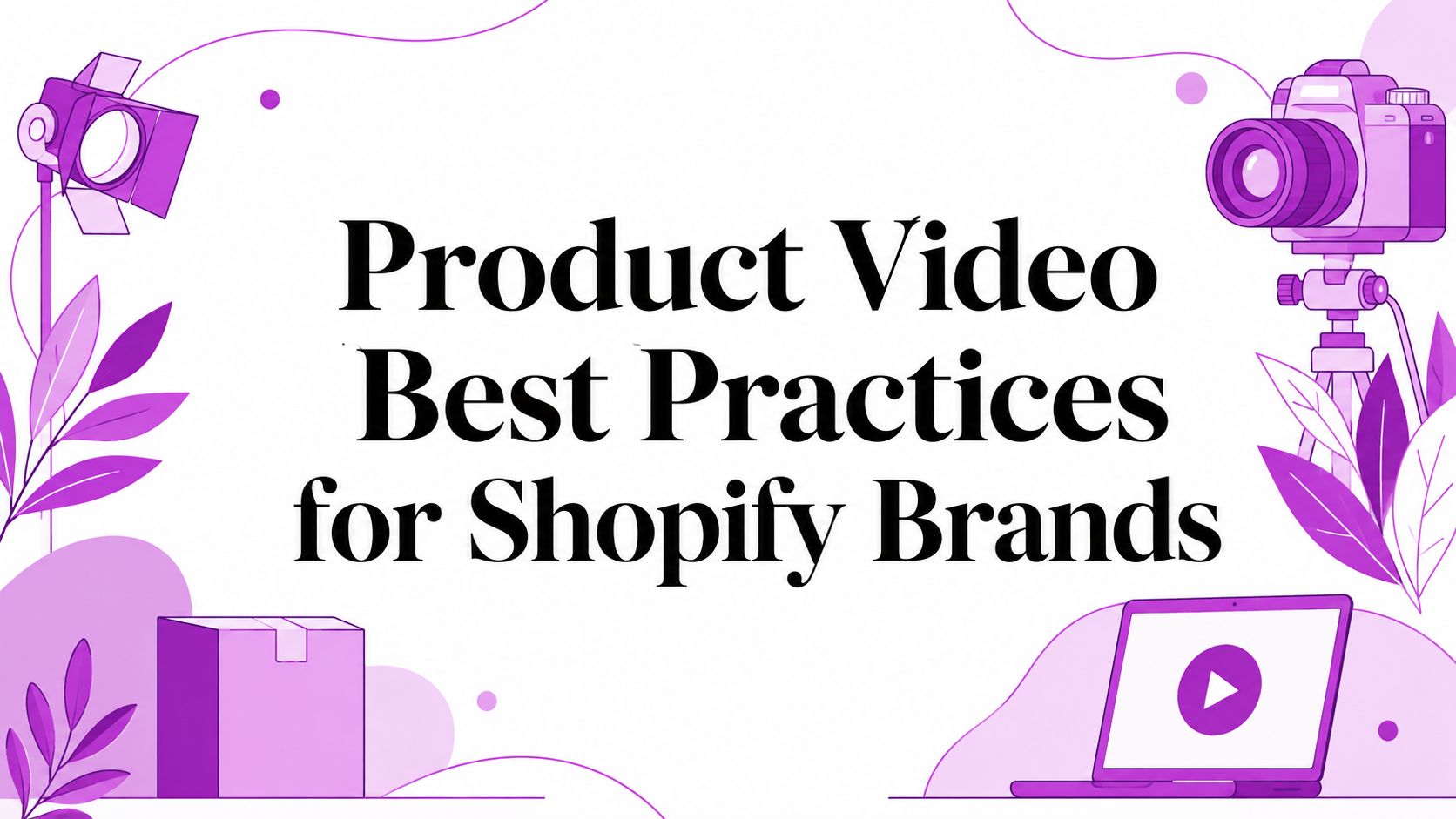 Product Video
Best Practices
for Shopify Brands